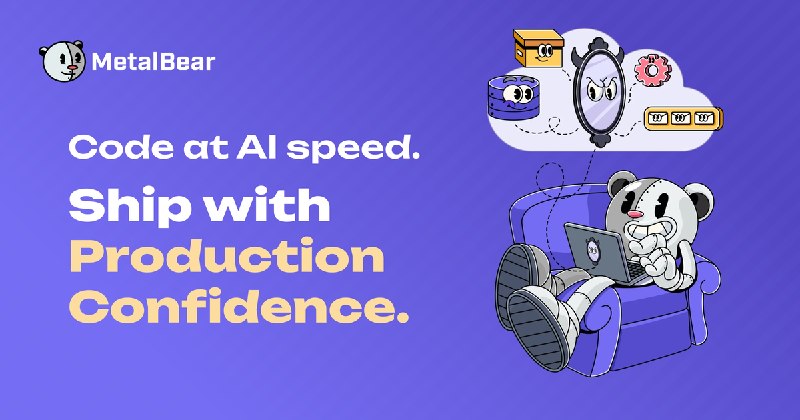 MetalBear

Code at AI speed.

Ship with Production Confidence.